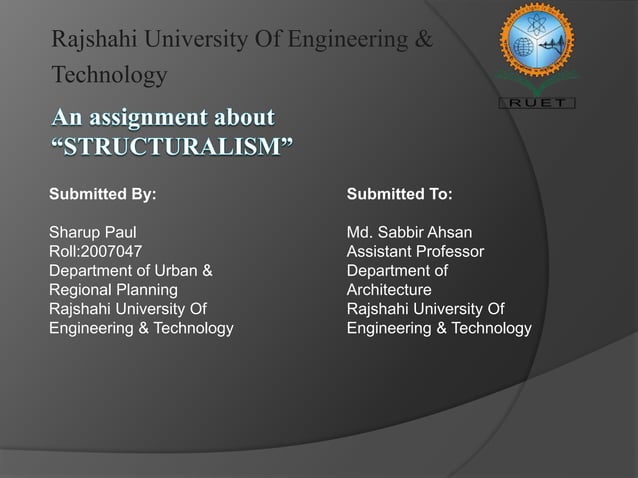 Rajshahi University Of Engineering & Technology

RUET

An assignment about "STRUCTURALISM"

Submitted By:

Sharup Paul
Roll:2007047
Department of Urban & Regional Planning
Rajshahi University Of Engineering & Technology

Submitted To:

Md. Sabbir Ahsan
Assistant Professor
Department of Architecture
Rajshahi University Of Engineering & Technology